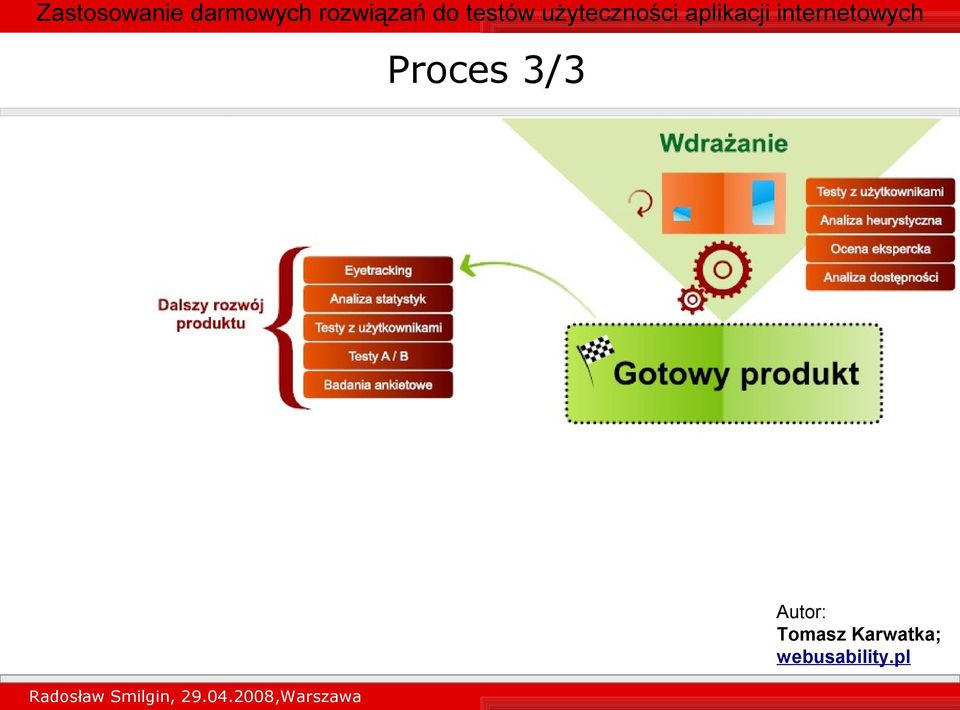 Zastosowanie darmowych rozwiązań do testów użyteczności aplikacji internetowych

Proces 3/3

Wdrażanie

Testy z użytkownikami
Analiza heurystyczna
Ocena ekspercka
Analiza dostępności

Dalszy rozwój produktu

Eyetracking
Analiza statystyk
Testy z użytkownikami
Testy A / B
Badania ankietowe

Gotowy produkt

Autor:
Tomasz Karwatka;
webusability.pl

Radosław Smilgin, 29.04.2008,Warszawa